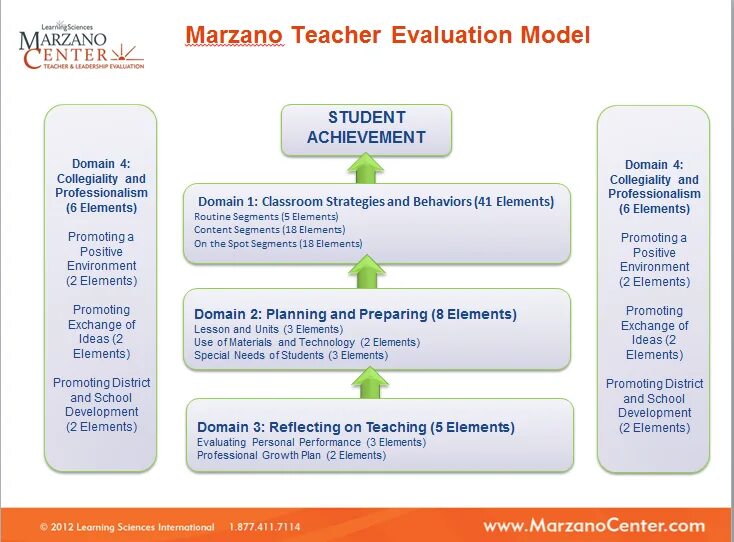 Learning Sciences
MARZANO CENTER
TEACHER & LEADERSHIP EVALUATION

Marzano Teacher Evaluation Model

Domain 4: Collegiality and Professionalism (6 Elements)

Promoting a Positive Environment (2 Elements)

Promoting Exchange of Ideas (2 Elements)

Promoting District and School Development (2 Elements)

STUDENT ACHIEVEMENT

Domain 1: Classroom Strategies and Behaviors (41 Elements)
Routine Segments (5 Elements)
Content Segments (18 Elements)
On the Spot Segments (18 Elements)

Domain 2: Planning and Preparing (8 Elements)
Lesson and Units (3 Elements)
Use of Materials and Technology (2 Elements)
Special Needs of Students (3 Elements)

Domain 3: Reflecting on Teaching (5 Elements)
Evaluating Personal Performance (3 Elements)
Professional Growth Plan (2 Elements)

Domain 4: Collegiality and Professionalism (6 Elements)

Promoting a Positive Environment (2 Elements)

Promoting Exchange of Ideas (2 Elements)

Promoting District and School Development (2 Elements)

© 2012 Learning Sciences International 1.877.411.7114

www.MarzanoCenter.com